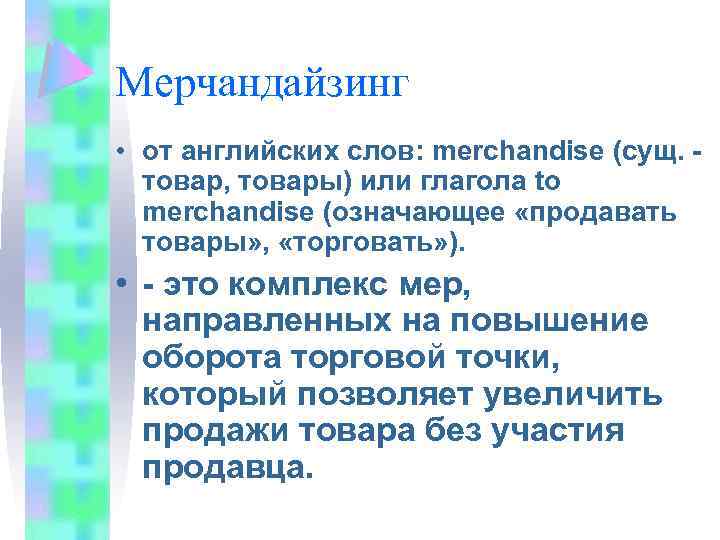 Мерчандайзинг

• от английских слов: merchandise (сущ. - товар, товары) или глагола to merchandise (означающее «продавать товары», «торговать»).

• - это комплекс мер, направленных на повышение оборота торговой точки, который позволяет увеличить продажи товара без участия продавца.